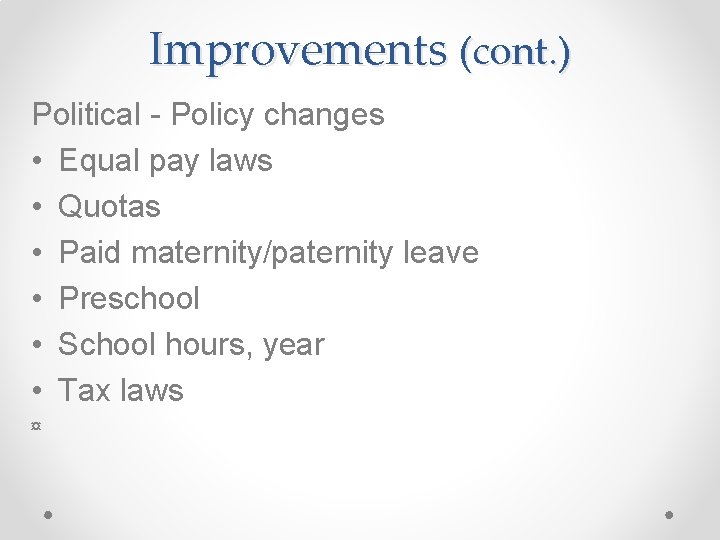 Improvements (cont.)

Political - Policy changes

• Equal pay laws
• Quotas
• Paid maternity/paternity leave
• Preschool
• School hours, year
• Tax laws